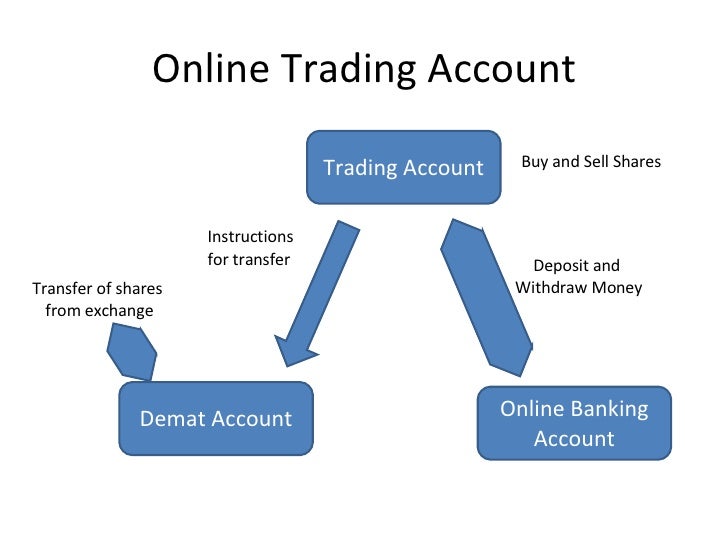 Online Trading Account

Trading Account

Buy and Sell Shares

Instructions for transfer

Deposit and Withdraw Money

Transfer of shares from exchange

Demat Account

Online Banking Account